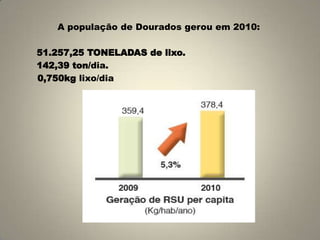 A população de Dourados gerou em 2010:

51.257,25 TONELADAS de lixo.
142,39 ton/dia.
0,750kg lixo/dia

359,4

378,4

5,3%

2009

2010

Geração de RSU per capita
(Kg/hab/ano)